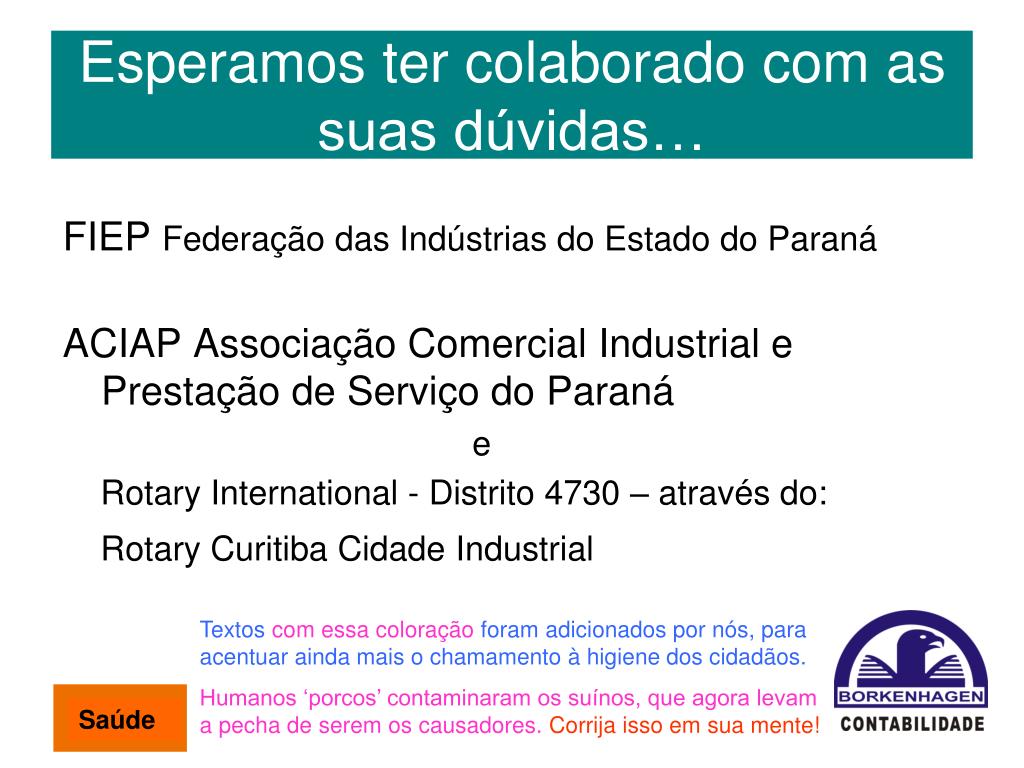 Esperamos ter colaborado com as suas dúvidas…

FIEP Federação das Indústrias do Estado do Paraná

ACIAP Associação Comercial Industrial e Prestação de Serviço do Paraná

e

Rotary International - Distrito 4730 – através do:

Rotary Curitiba Cidade Industrial

Textos com essa coloração foram adicionados por nós, para acentuar ainda mais o chamamento à higiene dos cidadãos.

Humanos ‘porcos’ contaminaram os suínos, que agora levam a pecha de serem os causadores. Corrija isso em sua mente!

Saúde

BORKENHAGEN
CONTABILIDADE